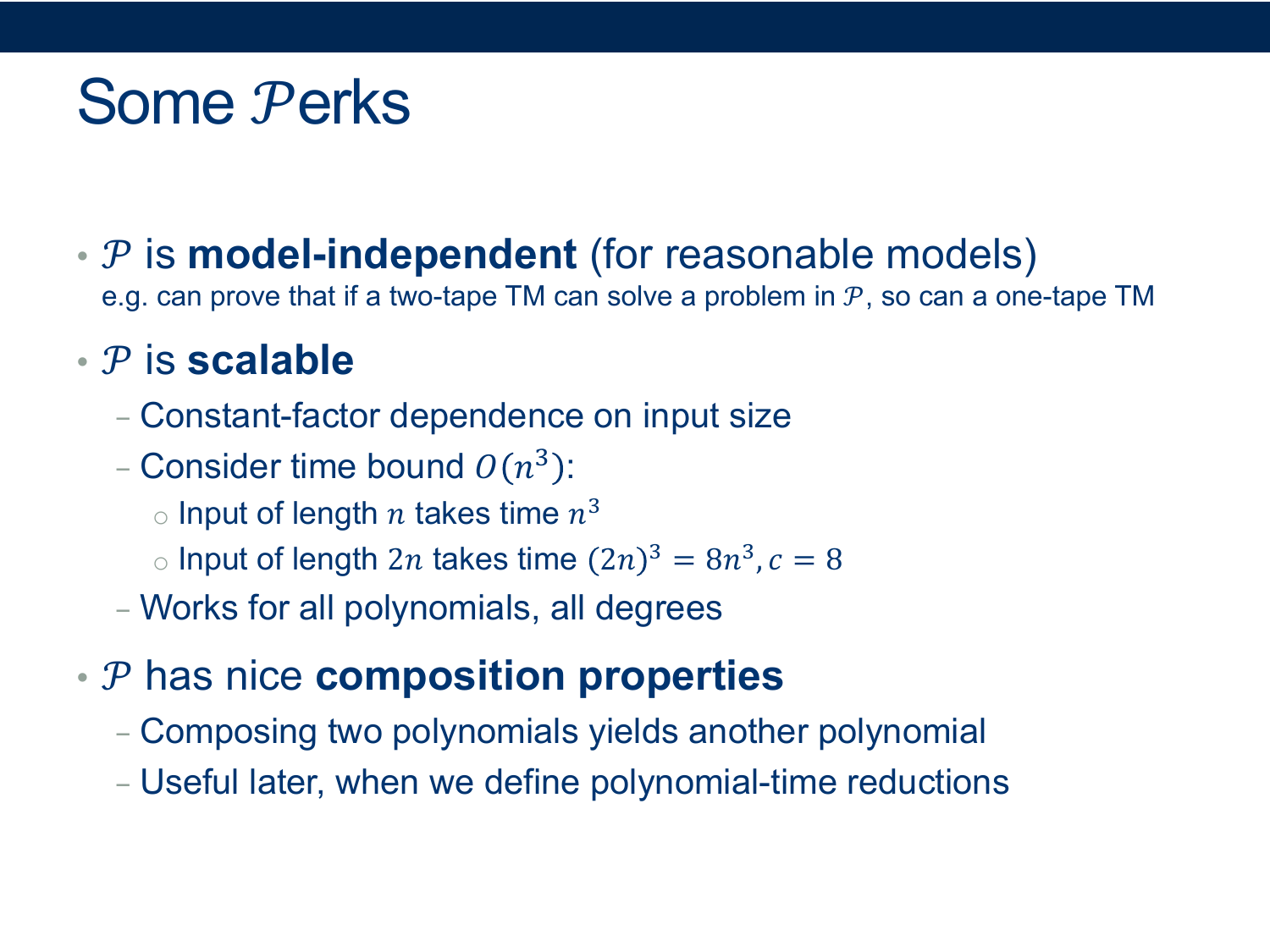 Some $\mathcal{P}$erks

• $\mathcal{P}$ is **model-independent** (for reasonable models)
e.g. can prove that if a two-tape TM can solve a problem in $\mathcal{P}$, so can a one-tape TM

• $\mathcal{P}$ is **scalable**
– Constant-factor dependence on input size
– Consider time bound $O(n^3)$:
○ Input of length $n$ takes time $n^3$
○ Input of length $2n$ takes time $(2n)^3 = 8n^3, c = 8$
– Works for all polynomials, all degrees

• $\mathcal{P}$ has nice **composition properties**
– Composing two polynomials yields another polynomial
– Useful later, when we define polynomial-time reductions